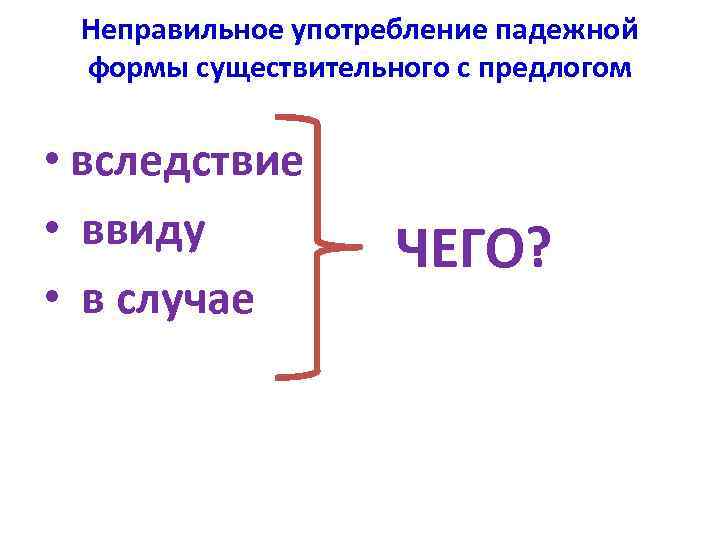 Неправильное употребление падежной формы существительного с предлогом

• вследствие
• ввиду
• в случае

ЧЕГО?